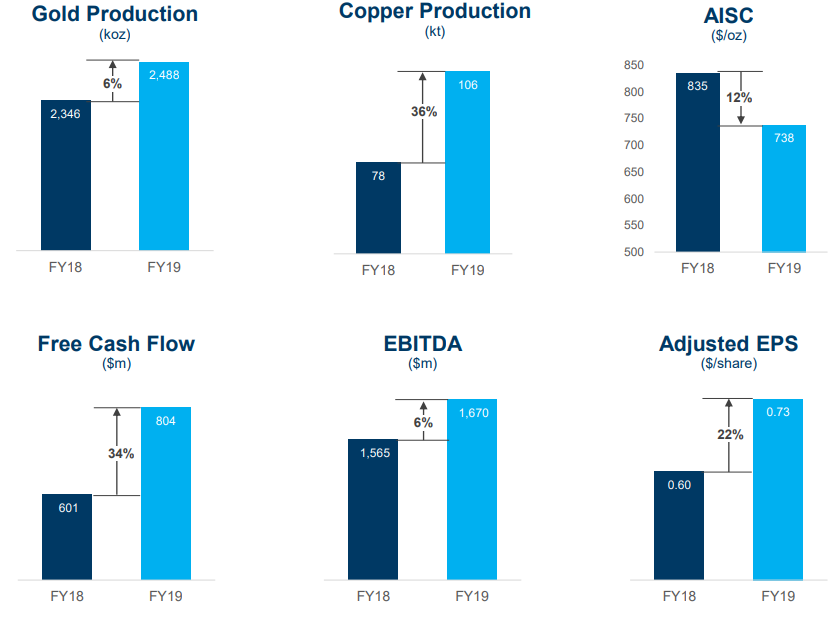 Gold Production
(koz)

6%

2,346

2,488

FY18

FY19

Copper Production
(kt)

36%

78

106

FY18

FY19

AISC
($/oz)

850
800
750
700
650
600
550
500

835

12%

738

FY18

FY19

Free Cash Flow
($m)

34%

601

804

FY18

FY19

EBITDA
($m)

6%

1,565

1,670

FY18

FY19

Adjusted EPS
($/share)

22%

0.60

0.73

FY18

FY19